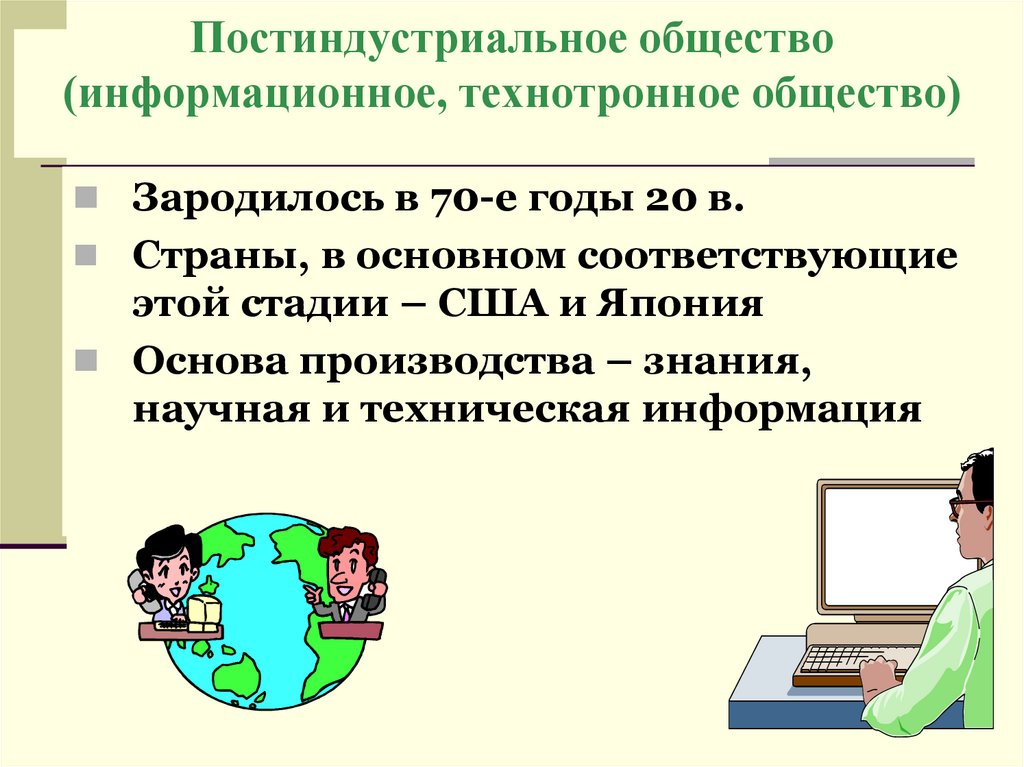 Постиндустриальное общество (информационное, технотронное общество)

Зародилось в 70-е годы 20 в.

Страны, в основном соответствующие этой стадии – США и Япония

Основа производства – знания, научная и техническая информация